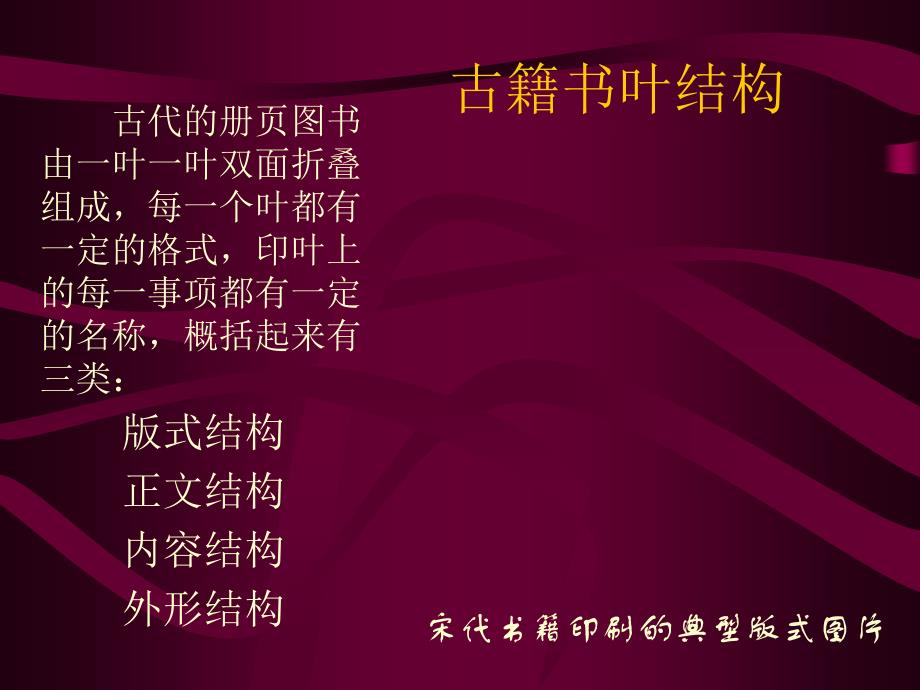 古籍书叶结构

古代的册页图书由一叶一叶双面折叠组成，每一个叶都有一定的格式，印叶上的每一事项都有一定的名称，概括起来有三类：

版式结构
正文结构
内容结构
外形结构

宋代书籍印刷的典型版式图片